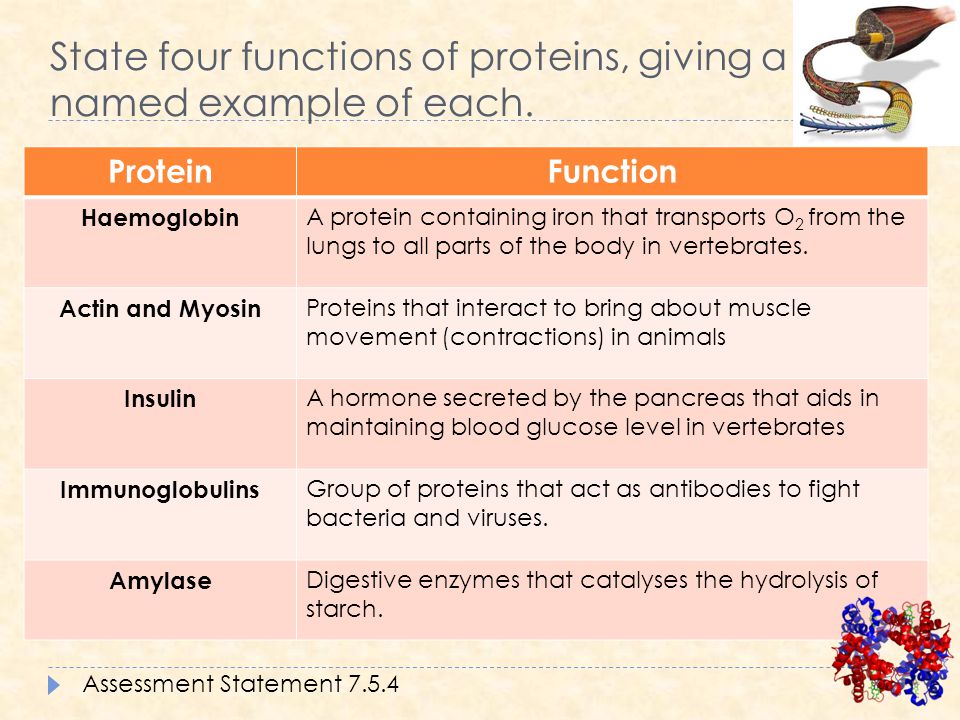 State four functions of proteins, giving a named example of each.

| Protein | Function |
|---|---|
| Haemoglobin | A protein containing iron that transports $O_2$ from the lungs to all parts of the body in vertebrates. |
| Actin and Myosin | Proteins that interact to bring about muscle movement (contractions) in animals |
| Insulin | A hormone secreted by the pancreas that aids in maintaining blood glucose level in vertebrates |
| Immunoglobulins | Group of proteins that act as antibodies to fight bacteria and viruses. |
| Amylase | Digestive enzymes that catalyses the hydrolysis of starch. |

Assessment Statement 7.5.4